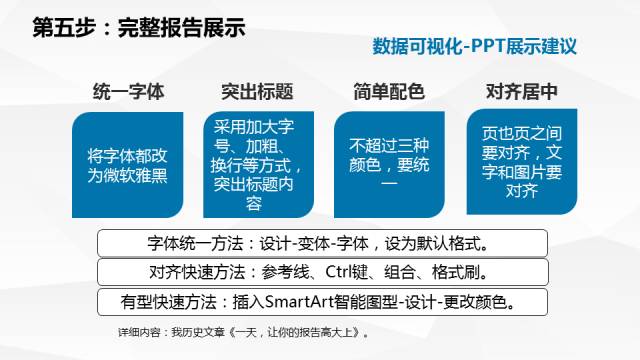 第五步：完整报告展示

数据可视化-PPT展示建议

统一字体

将字体都改为微软雅黑

突出标题

采用加大字号、加粗、换行等方式，突出标题内容

简单配色

不超过三种颜色，要统一

对齐居中

页也页之间要对齐，文字和图片要对齐

字体统一方法：设计-变体-字体，设为默认格式。

对齐快速方法：参考线、Ctrl键、组合、格式刷。

有型快速方法：插入SmartArt智能图型-设计-更改颜色。

详细内容：我历史文章《一天，让你的报告高大上》。